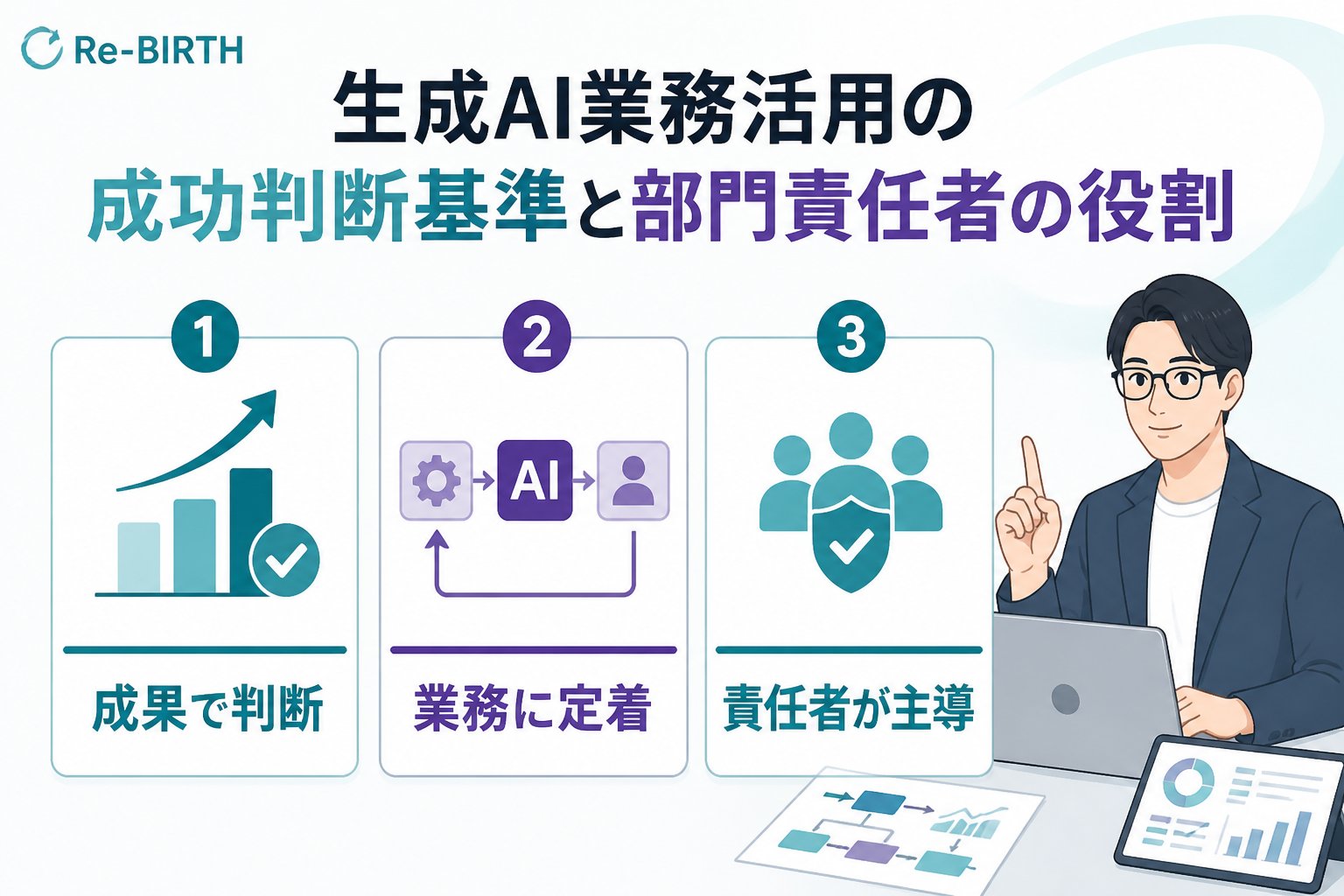 Re-BIRTH

生成AI業務活用の
成功判断基準と部門責任者の役割

1
成果で判断

2
AI
業務に定着

3
責任者が主導